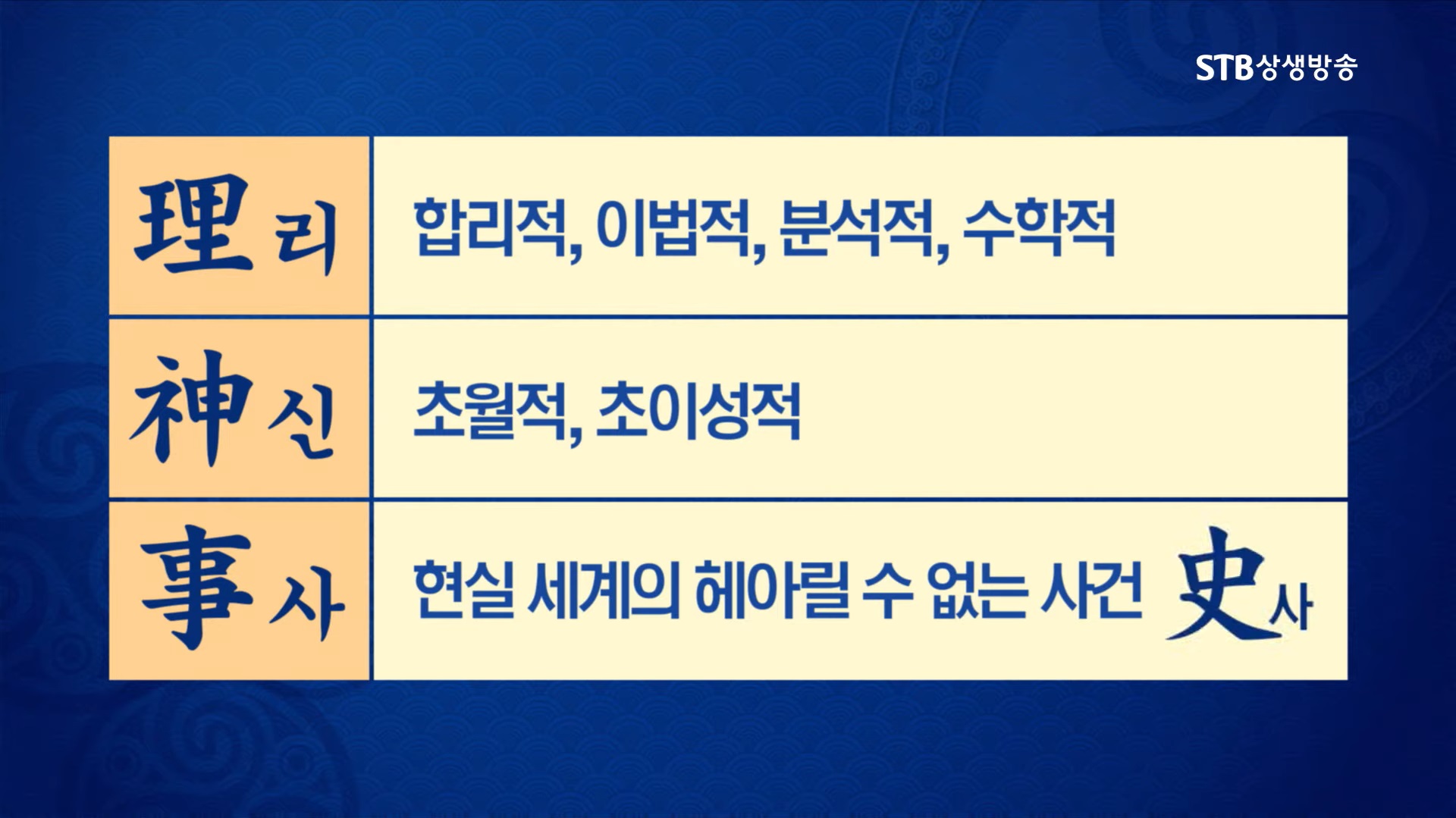 STB상생방송

| 理 리 | 합리적, 이법적, 분석적, 수학적 |
|---|---|
| 神 신 | 초월적, 초이성적 |
| 事 사 | 현실 세계의 헤아릴 수 없는 사건 史 사 |